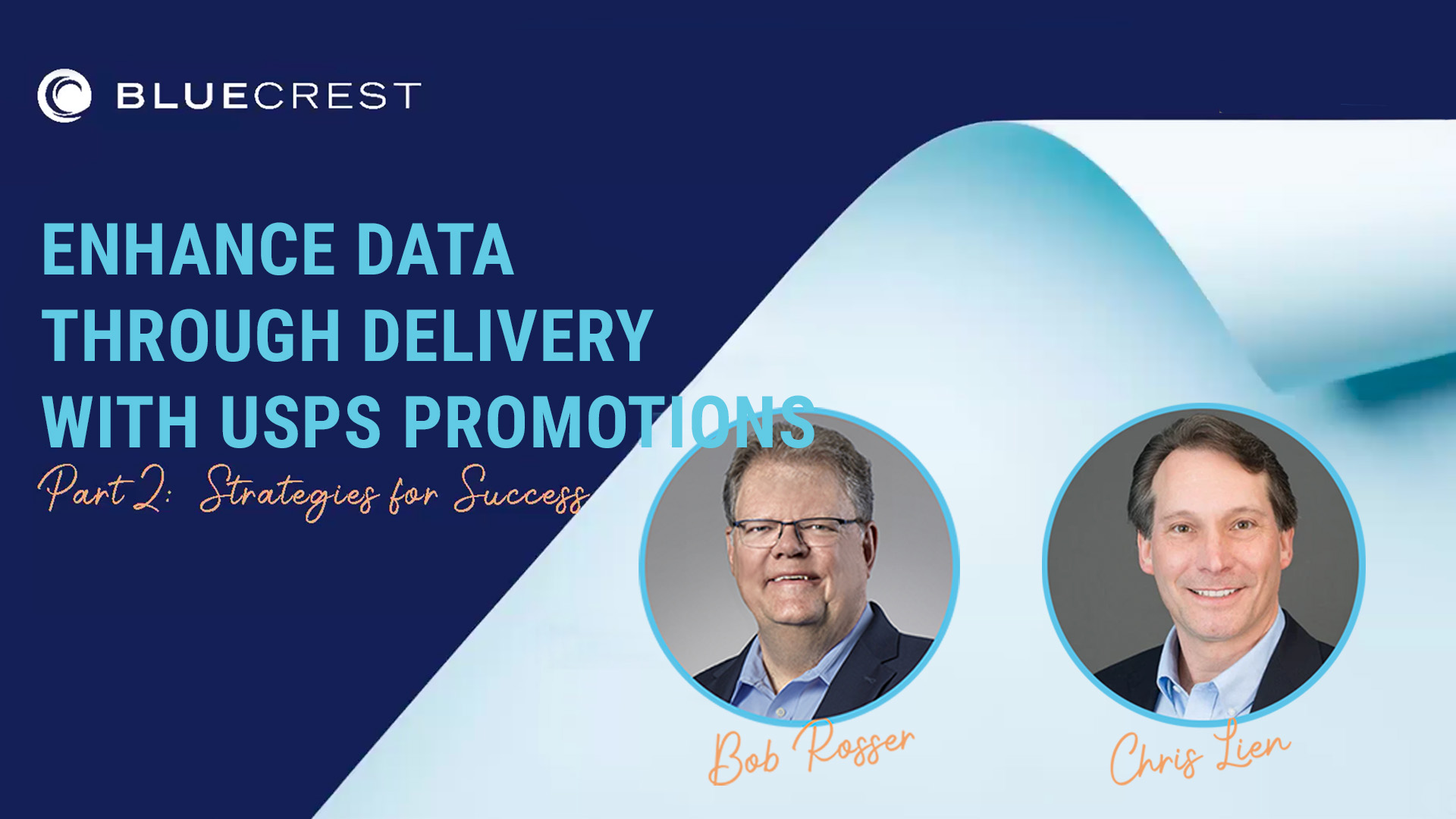 BLUECREST

ENHANCE DATA THROUGH DELIVERY WITH USPS PROMOTIONS

Part 2: Strategies for Success

Bob Rosser

Chris Lien